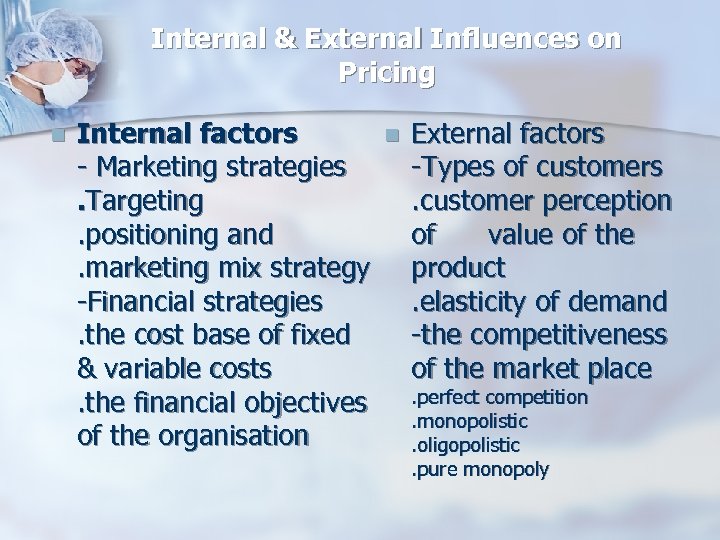 Internal & External Influences on Pricing

Internal factors
- Marketing strategies
.Targeting
.positioning and
.marketing mix strategy
-Financial strategies
.the cost base of fixed & variable costs
.the financial objectives of the organisation

External factors
-Types of customers
.customer perception of value of the product
.elasticity of demand
-the competitiveness of the market place
.perfect competition
.monopolistic
.oligopolistic
.pure monopoly